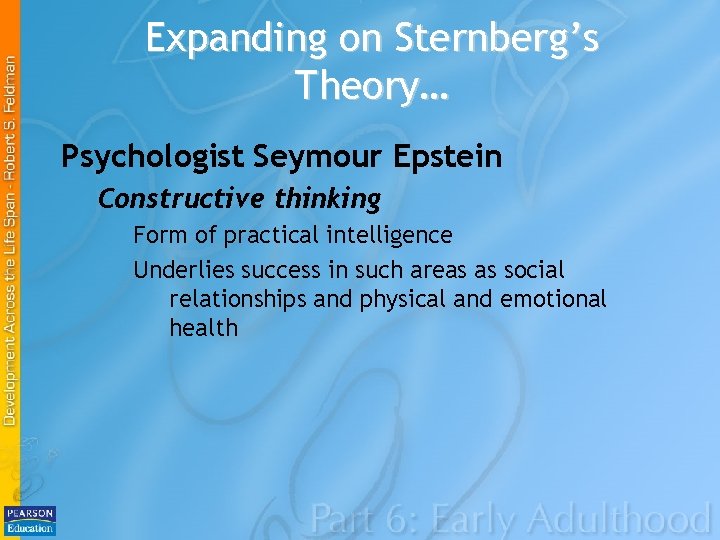 Development Across the Life Span - Robert S. Feldman

Expanding on Sternberg's Theory…

Psychologist Seymour Epstein

Constructive thinking

Form of practical intelligence

Underlies success in such areas as social relationships and physical and emotional health

PEARSON Education

Part 6: Early Adulthood